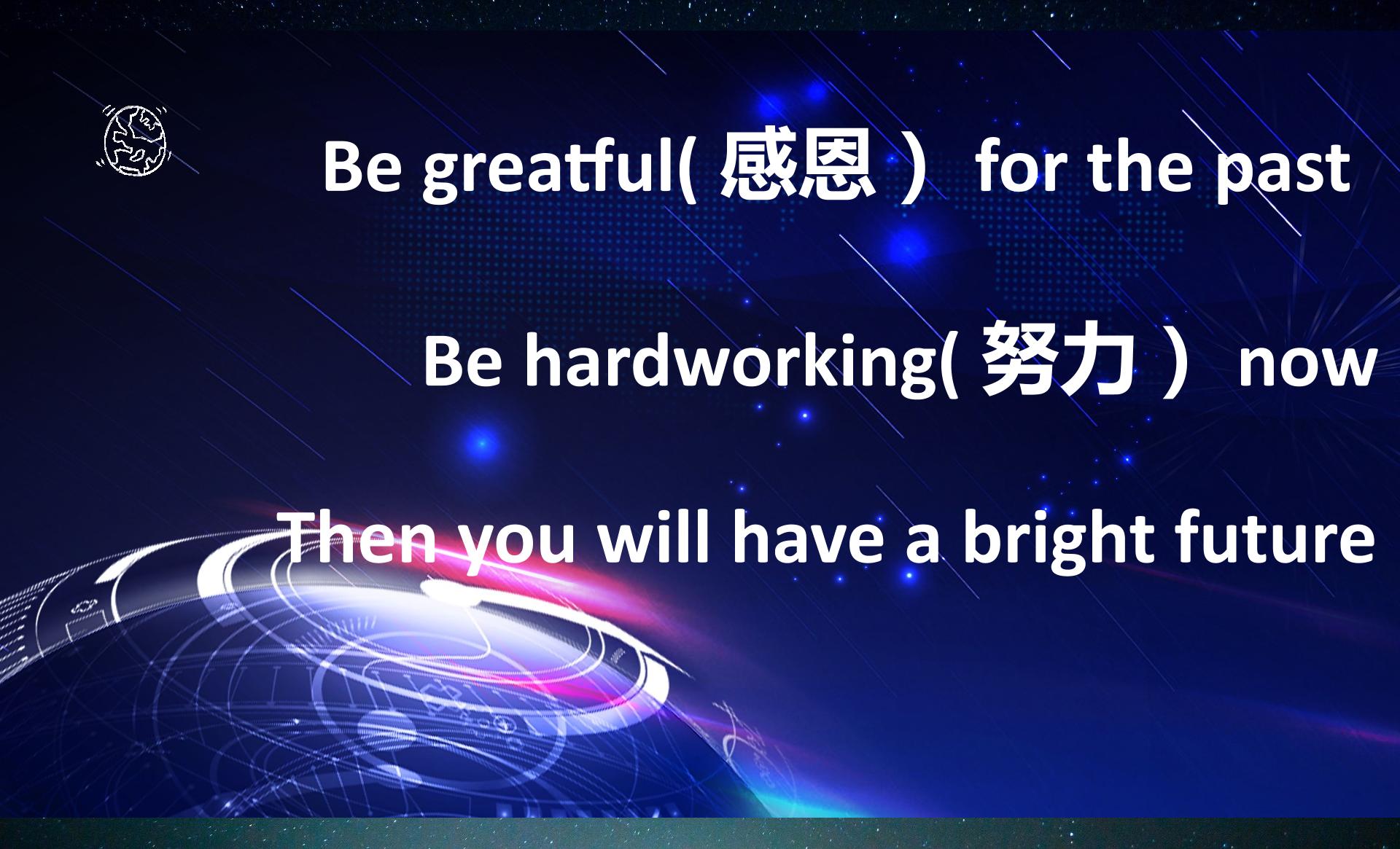 Be greatful( 感恩 ） for the past

Be hardworking( 努力 ） now

Then you will have a bright future